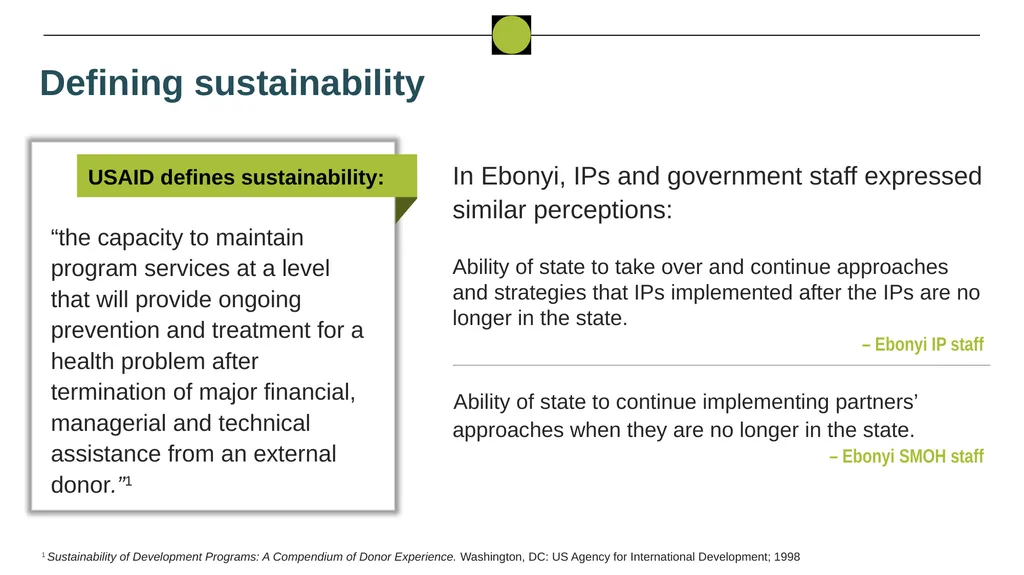 Defining sustainability

USAID defines sustainability:

“the capacity to maintain program services at a level that will provide ongoing prevention and treatment for a health problem after termination of major financial, managerial and technical assistance from an external donor.”$^1$

In Ebonyi, IPs and government staff expressed similar perceptions:

Ability of state to take over and continue approaches and strategies that IPs implemented after the IPs are no longer in the state.

– Ebonyi IP staff

Ability of state to continue implementing partners’ approaches when they are no longer in the state.

– Ebonyi SMOH staff

$^1$ Sustainability of Development Programs: A Compendium of Donor Experience. Washington, DC: US Agency for International Development; 1998